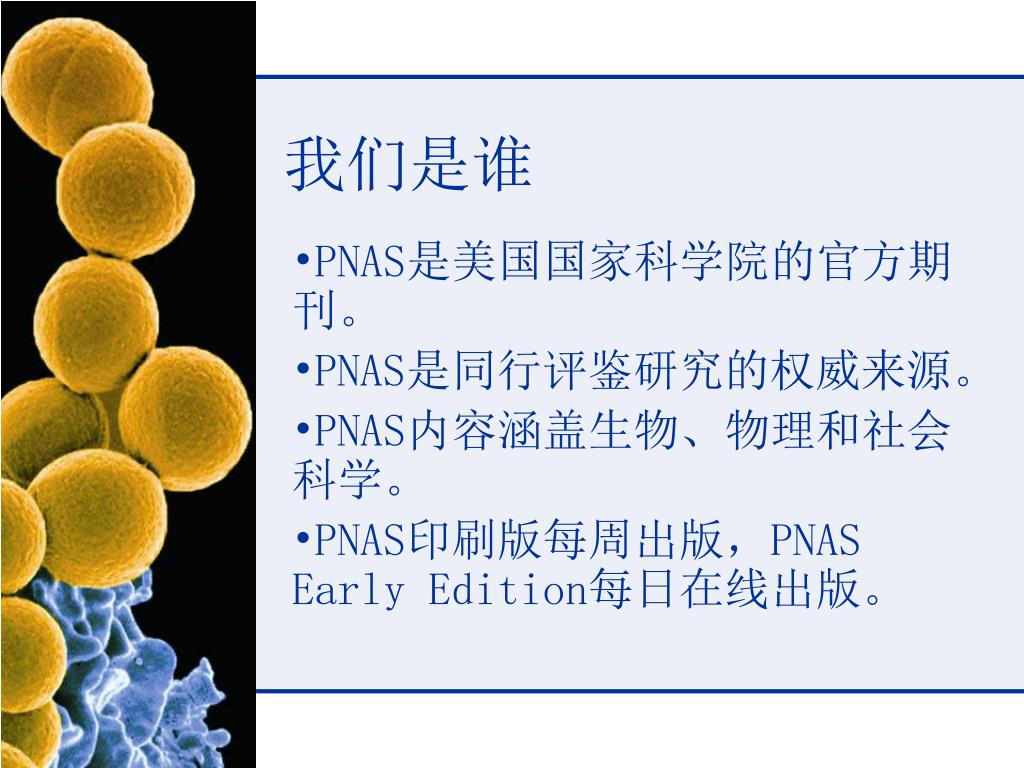 我们是谁

•PNAS是美国国家科学院的官方期刊。

•PNAS是同行评鉴研究的权威来源。

•PNAS内容涵盖生物、物理和社会科学。

•PNAS印刷版每周出版，PNAS Early Edition每日在线出版。